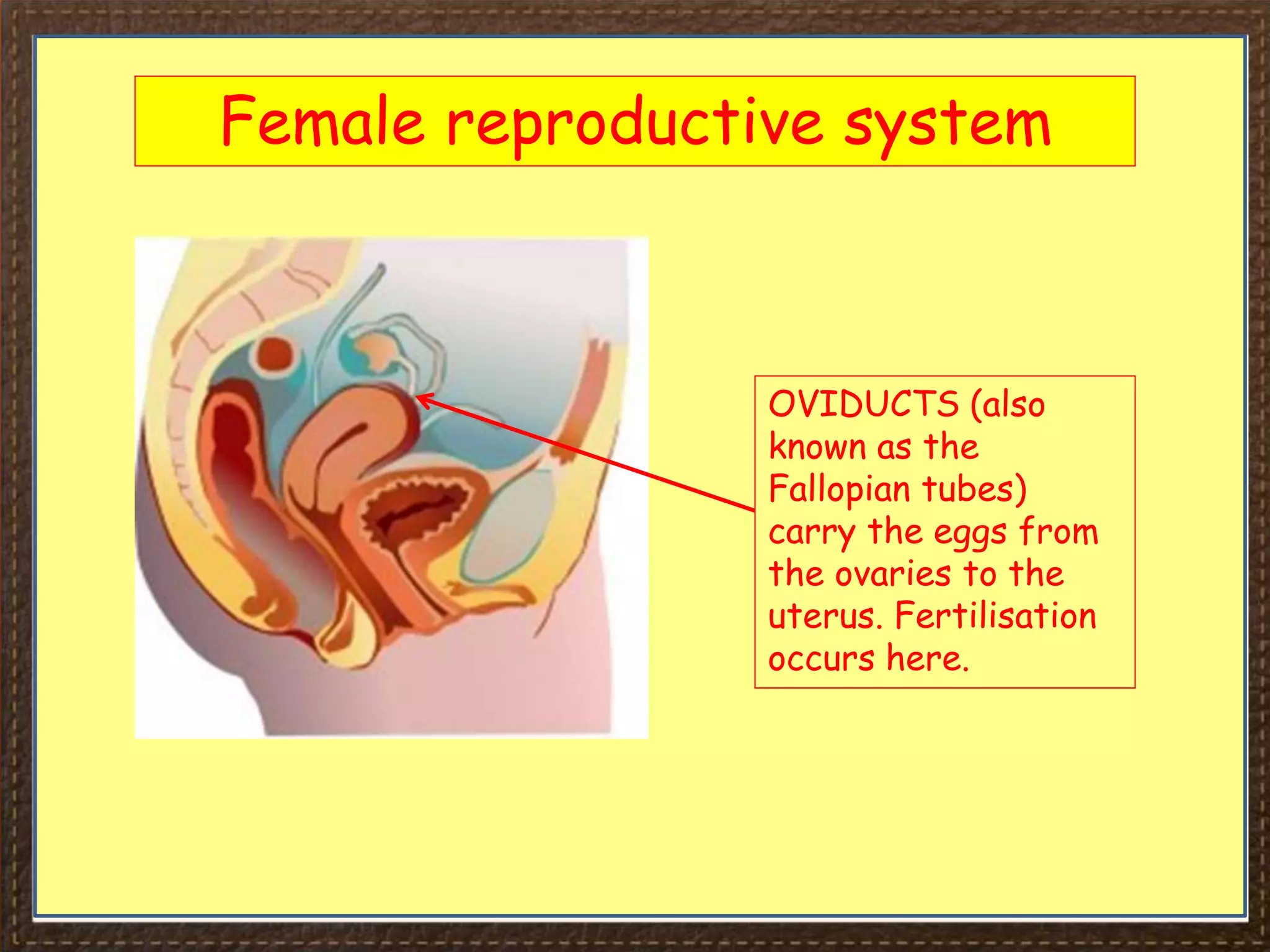 Female reproductive system

OVIDUCTS (also known as the Fallopian tubes) carry the eggs from the ovaries to the uterus. Fertilisation occurs here.